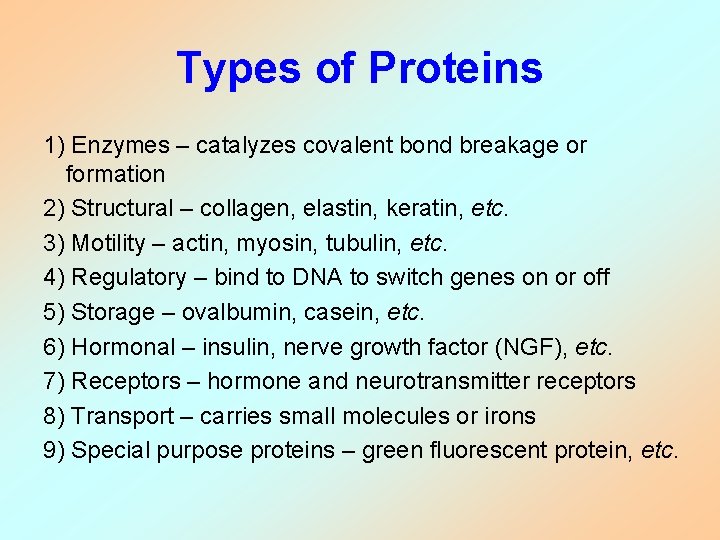 Types of Proteins

1) Enzymes – catalyzes covalent bond breakage or formation
2) Structural – collagen, elastin, keratin, etc.
3) Motility – actin, myosin, tubulin, etc.
4) Regulatory – bind to DNA to switch genes on or off
5) Storage – ovalbumin, casein, etc.
6) Hormonal – insulin, nerve growth factor (NGF), etc.
7) Receptors – hormone and neurotransmitter receptors
8) Transport – carries small molecules or irons
9) Special purpose proteins – green fluorescent protein, etc.